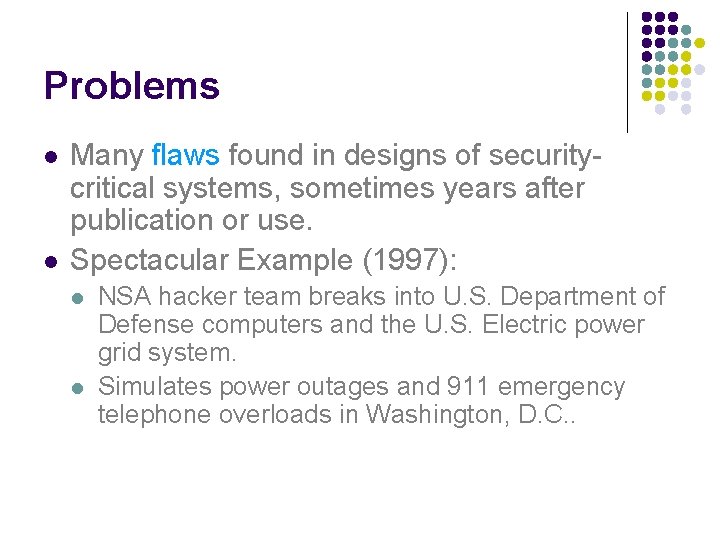 Problems

- Many flaws found in designs of security-critical systems, sometimes years after publication or use.
- Spectacular Example (1997):
  - NSA hacker team breaks into U.S. Department of Defense computers and the U.S. Electric power grid system.
  - Simulates power outages and 911 emergency telephone overloads in Washington, D.C..